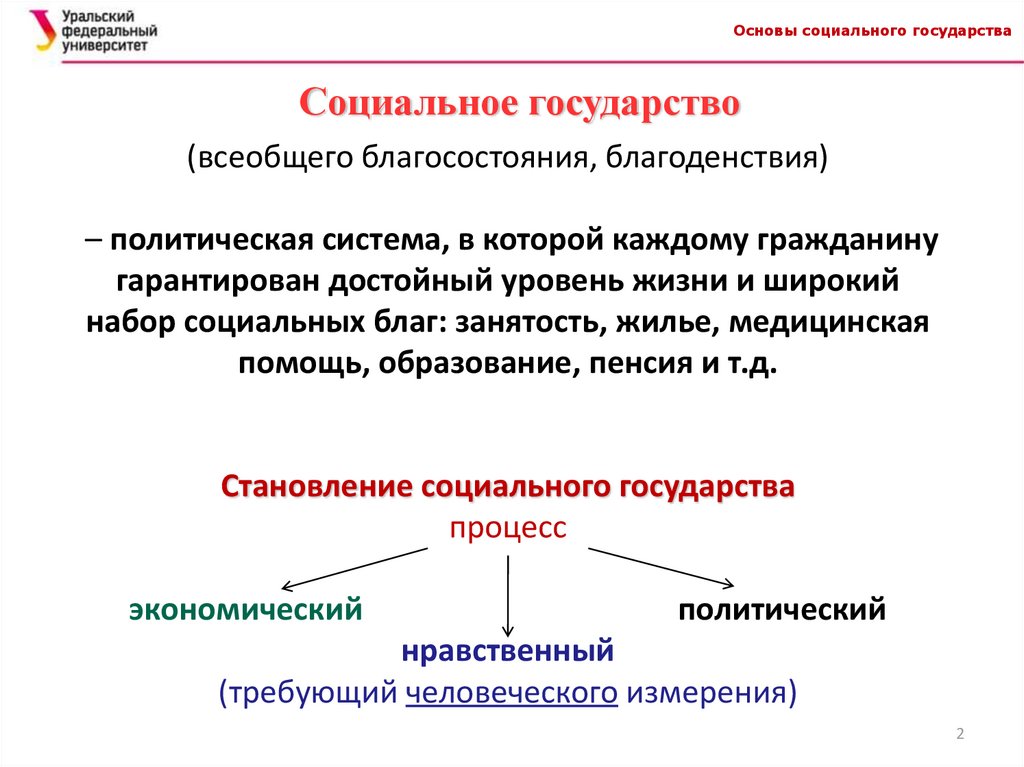 Уральский федеральный университет

Основы социального государства

Социальное государство

(всеобщего благосостояния, благоденствия)

– политическая система, в которой каждому гражданину гарантирован достойный уровень жизни и широкий набор социальных благ: занятость, жилье, медицинская помощь, образование, пенсия и т.д.

Становление социального государства

процесс

экономический

политический

нравственный

(требующий человеческого измерения)

2